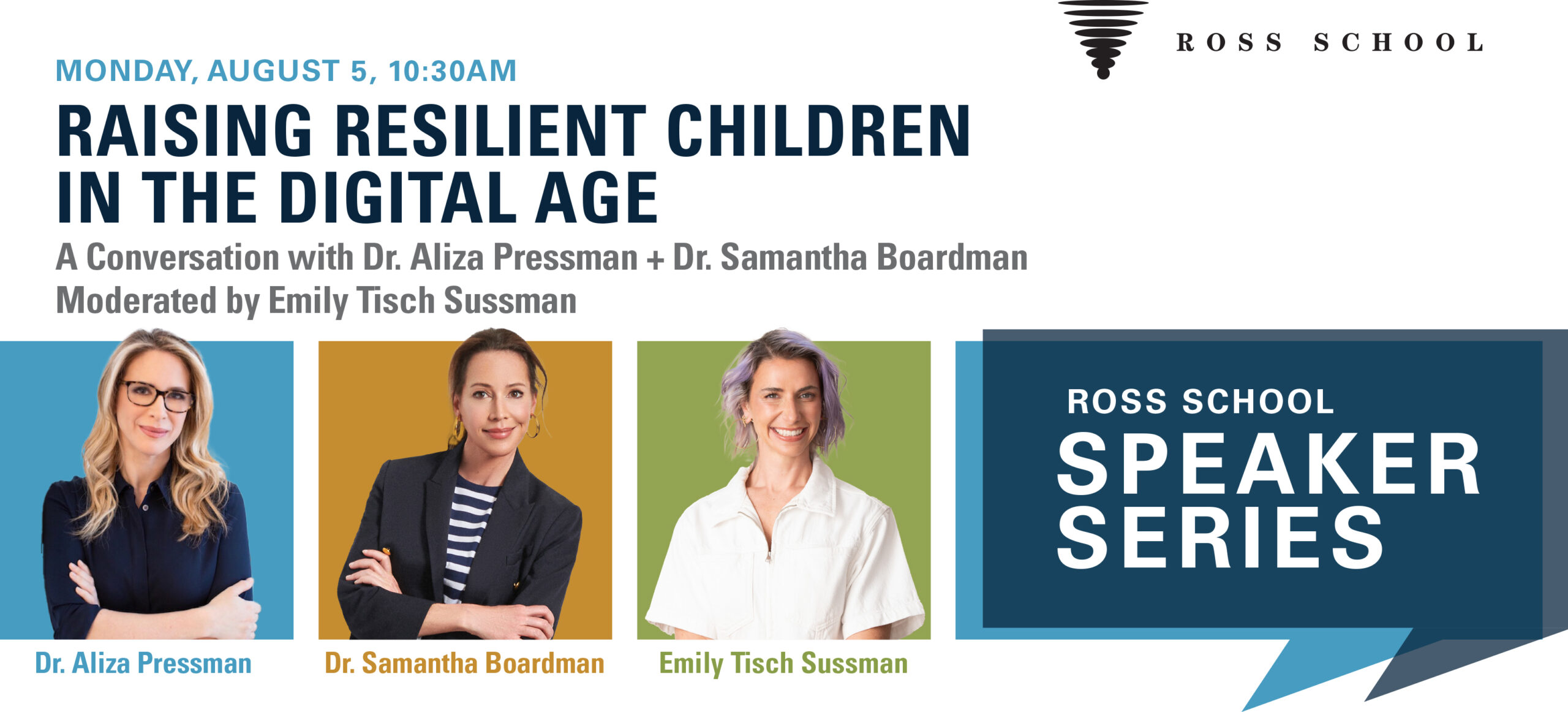 ROSS SCHOOL

MONDAY, AUGUST 5, 10:30AM

RAISING RESILIENT CHILDREN IN THE DIGITAL AGE

A Conversation with Dr. Aliza Pressman + Dr. Samantha Boardman
Moderated by Emily Tisch Sussman

Dr. Aliza Pressman

Dr. Samantha Boardman

Emily Tisch Sussman

ROSS SCHOOL
SPEAKER SERIES